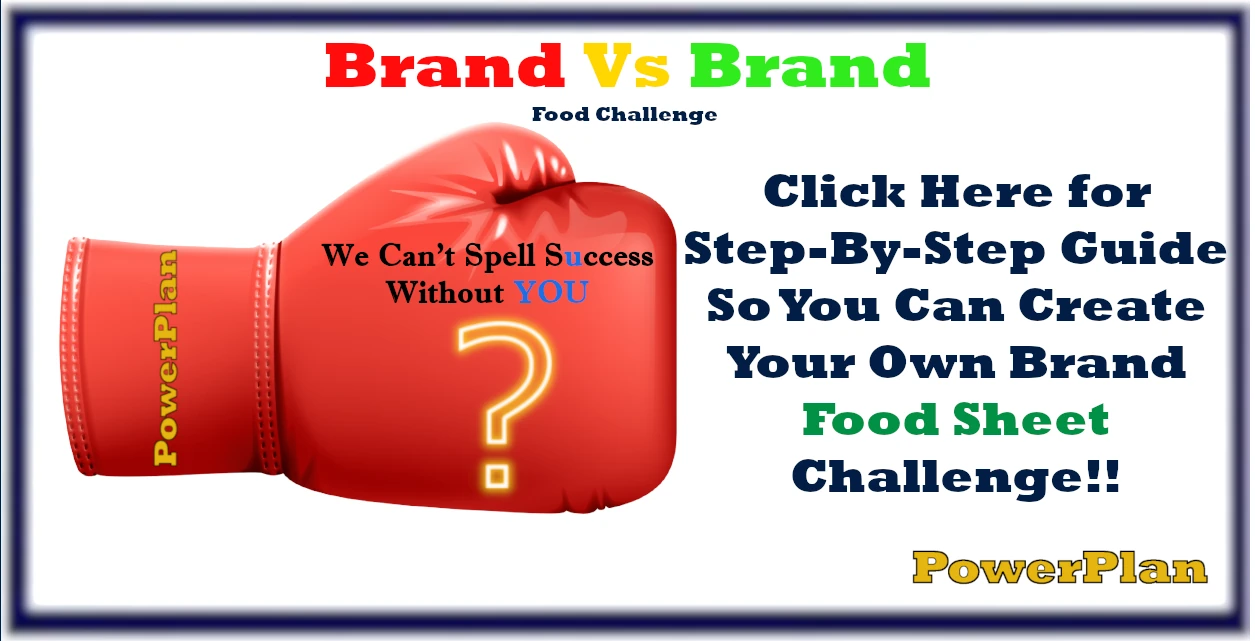 Brand Vs Brand

Food Challenge

PowerPlan

We Can't Spell Success Without YOU

?

Click Here for Step-By-Step Guide So You Can Create Your Own Brand Food Sheet Challenge!!

PowerPlan